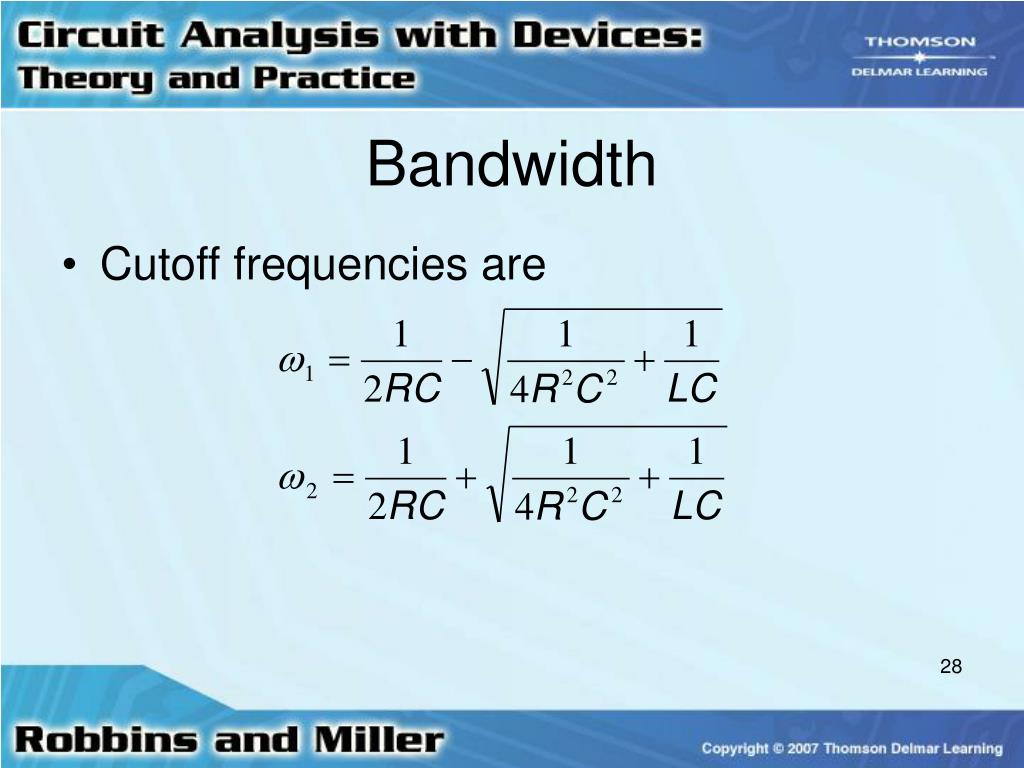 Circuit Analysis with Devices: Theory and Practice

THOMSON
DELMAR LEARNING

Bandwidth

• Cutoff frequencies are

$\omega_1 = \frac{1}{2RC} - \sqrt{\frac{1}{4R^2C^2} + \frac{1}{LC}}$

$\omega_2 = \frac{1}{2RC} + \sqrt{\frac{1}{4R^2C^2} + \frac{1}{LC}}$

28

Robbins and Miller

Copyright © 2007 Thomson Delmar Learning